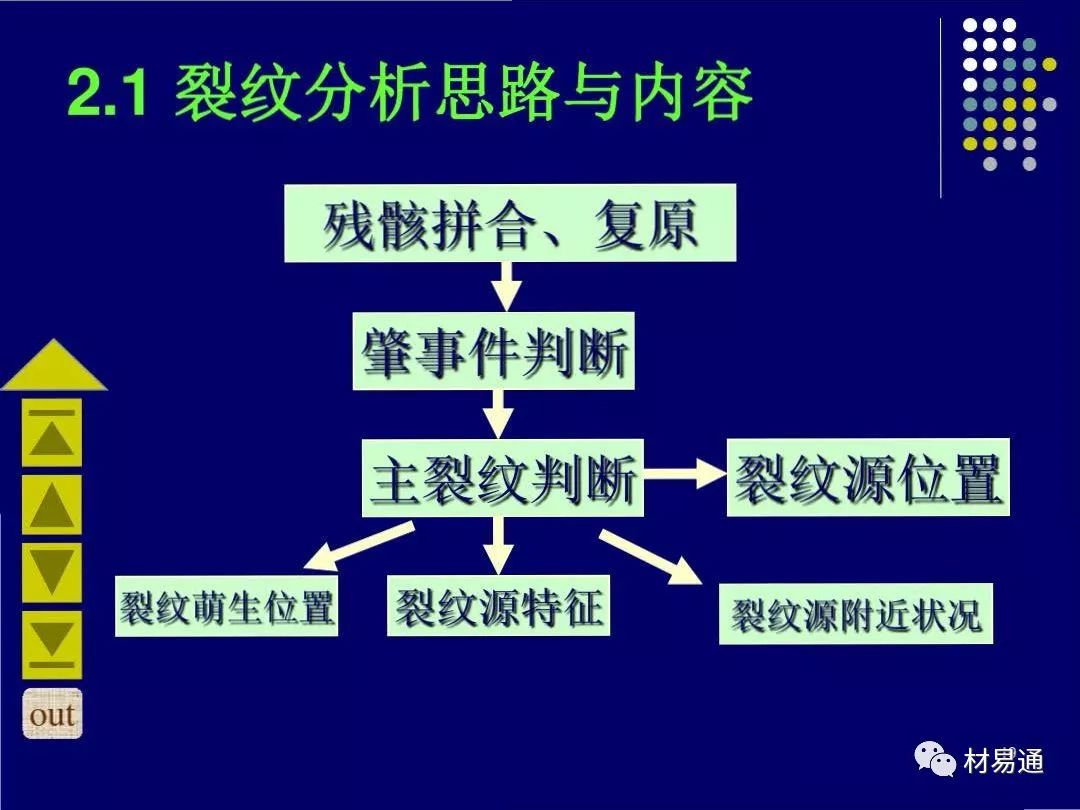 2.1 裂纹分析思路与内容

残骸拼合、复原

肇事件判断

主裂纹判断

裂纹源位置

裂纹萌生位置

裂纹源特征

裂纹源附近状况

out

材易通